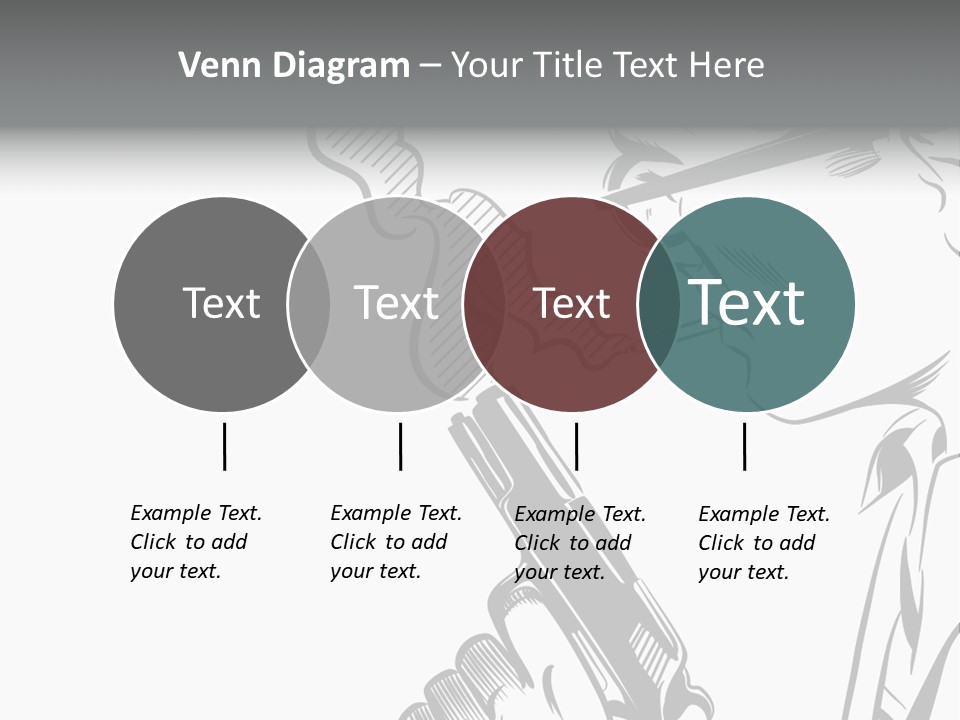 Venn Diagram – Your Title Text Here

Text

Text

Text

Text

Example Text. Click to add your text.

Example Text. Click to add your text.

Example Text. Click to add your text.

Example Text. Click to add your text.